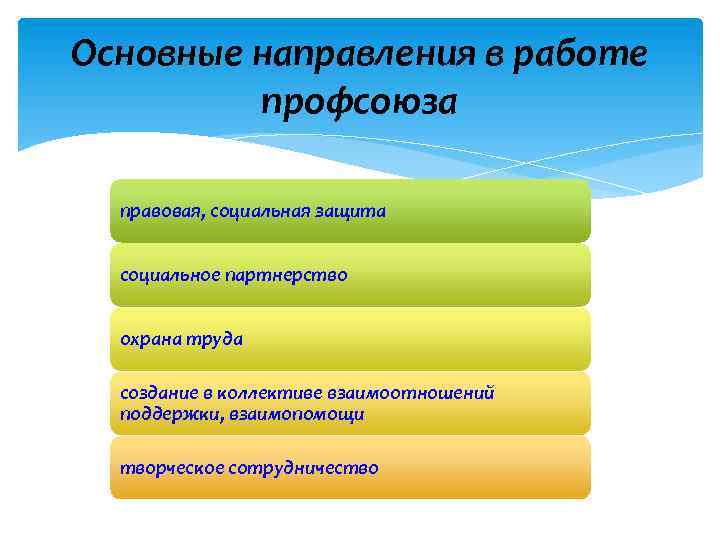 Основные направления в работе профсоюза

правовая, социальная защита

социальное партнерство

охрана труда

создание в коллективе взаимоотношений поддержки, взаимопомощи

творческое сотрудничество